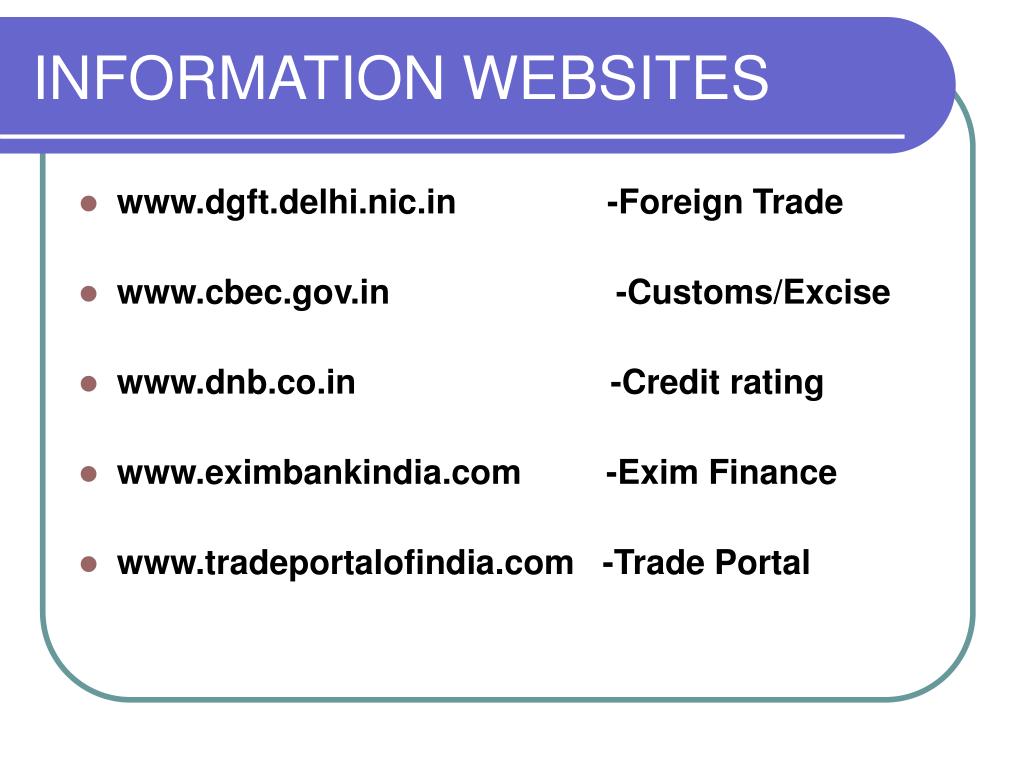 INFORMATION WEBSITES

- www.dgft.delhi.nic.in -Foreign Trade
- www.cbec.gov.in -Customs/Excise
- www.dnb.co.in -Credit rating
- www.eximbankindia.com -Exim Finance
- www.tradeportalofindia.com -Trade Portal